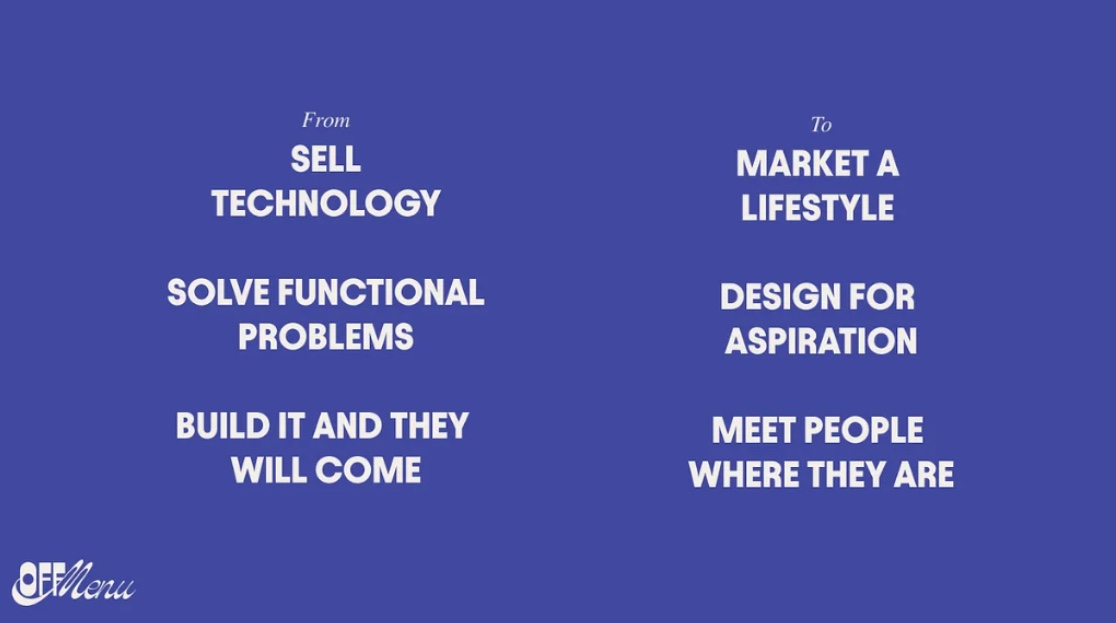 From

SELL TECHNOLOGY

SOLVE FUNCTIONAL PROBLEMS

BUILD IT AND THEY WILL COME

To

MARKET A LIFESTYLE

DESIGN FOR ASPIRATION

MEET PEOPLE WHERE THEY ARE

OFF Menu